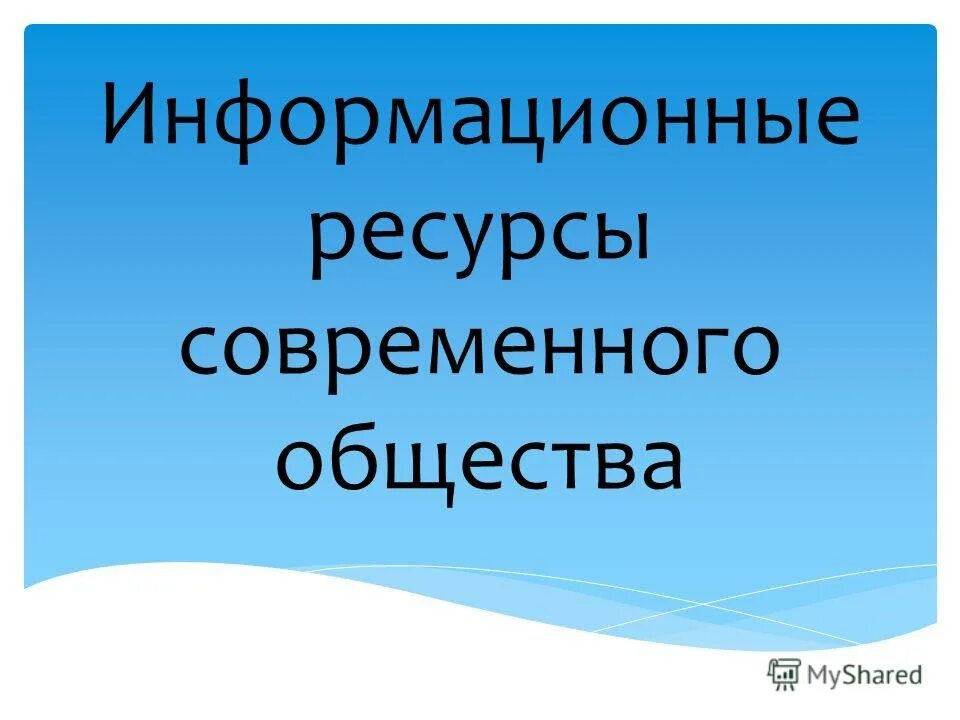 Информационные ресурсы современного общества

MyShared